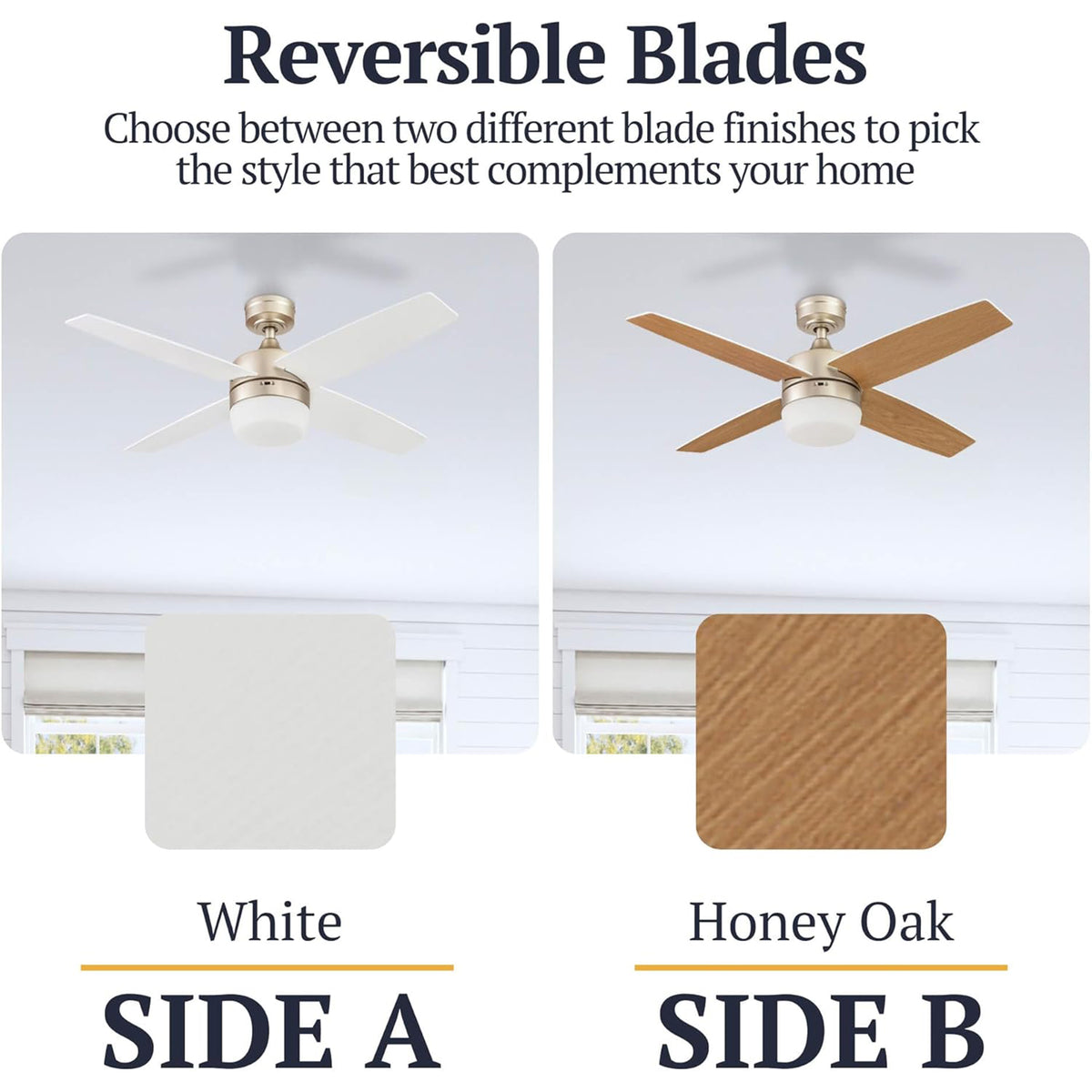 Reversible Blades

Choose between two different blade finishes to pick the style that best complements your home

White

SIDE A

Honey Oak

SIDE B